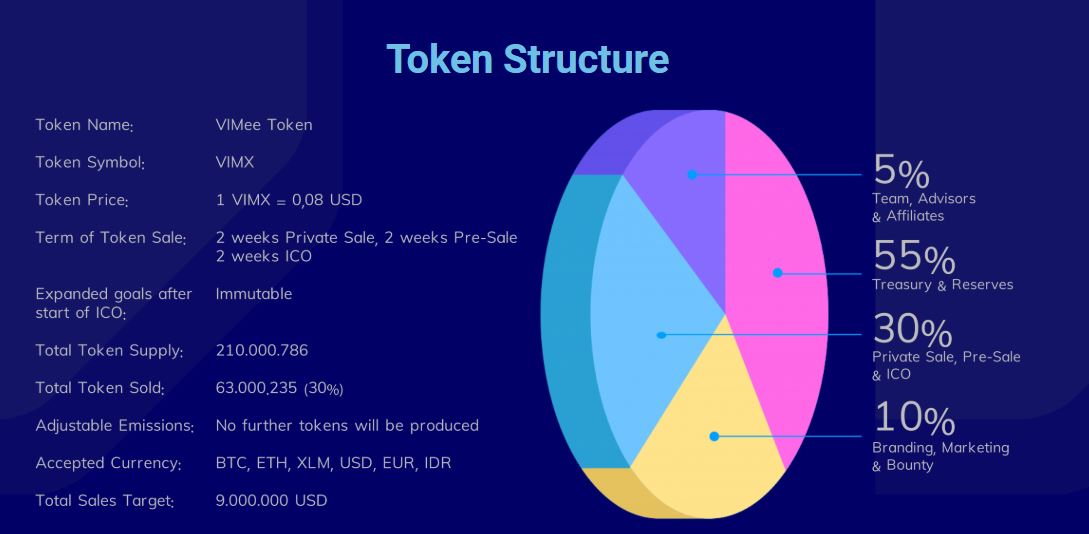 Token Structure

| | |
|---|---|
| Token Name: | VIMee Token |
| Token Symbol: | VIMX |
| Token Price: | 1 VIMX = 0,08 USD |
| Term of Token Sale: | 2 weeks Private Sale, 2 weeks Pre-Sale 2 weeks ICO |
| Expanded goals after start of ICO: | Immutable |
| Total Token Supply: | 210.000.786 |
| Total Token Sold: | 63.000,235 (30%) |
| Adjustable Emissions: | No further tokens will be produced |
| Accepted Currency: | BTC, ETH, XLM, USD, EUR, IDR |
| Total Sales Target: | 9.000.000 USD |

5%
Team, Advisors & Affiliates

55%
Treasury & Reserves

30%
Private Sale, Pre-Sale & ICO

10%
Branding, Marketing & Bounty